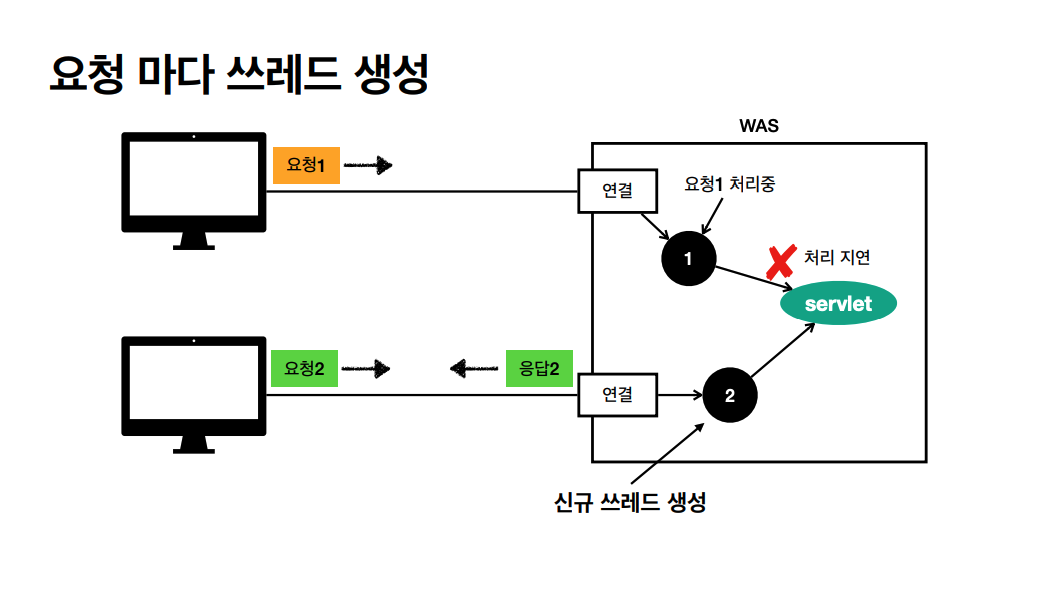 요청 마다 쓰레드 생성

WAS

요청1

연결

요청1 처리중

1

처리 지연

servlet

요청2

응답2

연결

2

신규 쓰레드 생성